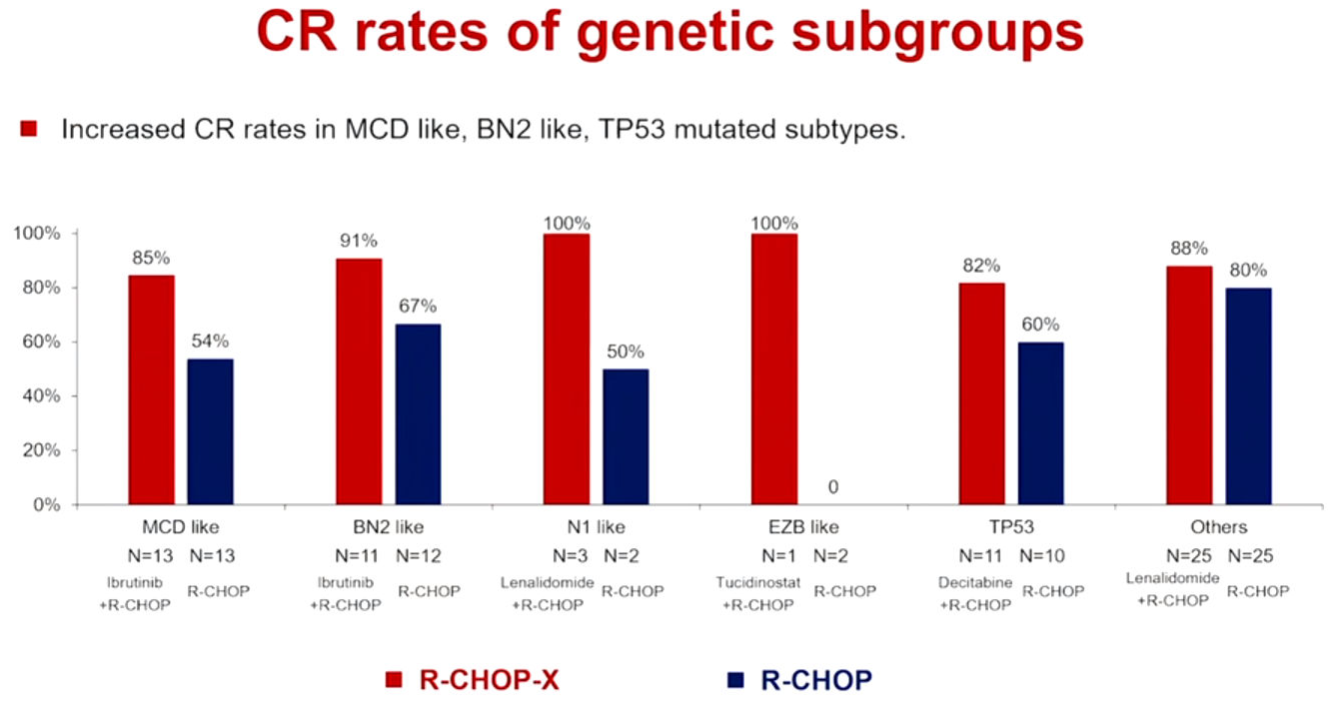 CR rates of genetic subgroups

Increased CR rates in MCD like, BN2 like, TP53 mutated subtypes.

100%
80%
60%
40%
20%
0%

85%
54%
91%
67%
100%
50%
100%
0
82%
60%
88%
80%

MCD like
N=13 N=13
Ibrutinib +R-CHOP R-CHOP

BN2 like
N=11 N=12
Ibrutinib +R-CHOP R-CHOP

N1 like
N=3 N=2
Lenalidomide +R-CHOP R-CHOP

EZB like
N=1 N=2
Tucidinostat +R-CHOP R-CHOP

TP53
N=11 N=10
Decitabine +R-CHOP R-CHOP

Others
N=25 N=25
Lenalidomide +R-CHOP R-CHOP

R-CHOP-X
R-CHOP